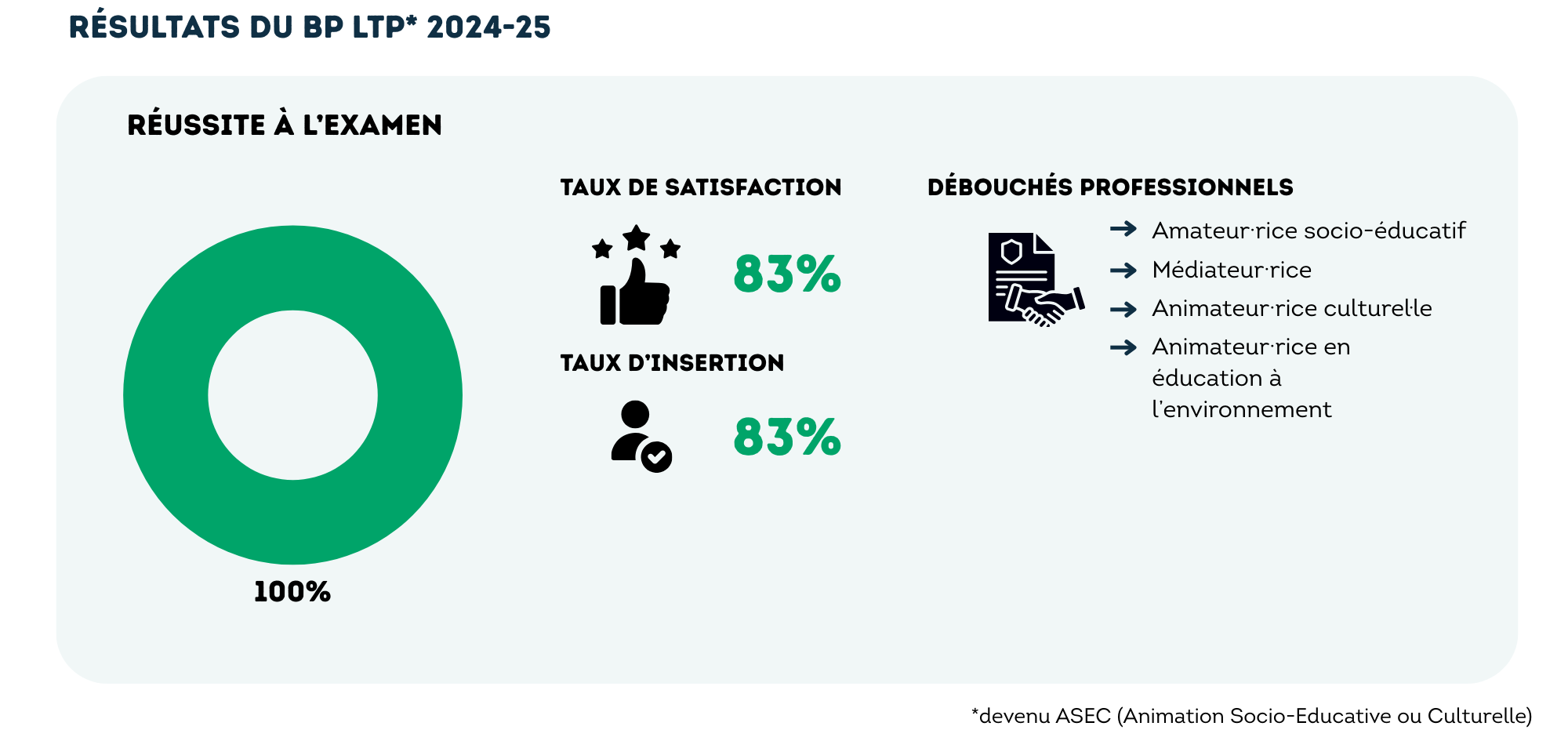 RÉSULTATS DU BP LTP* 2024-25

RÉUSSITE À L'EXAMEN

100%

TAUX DE SATISFACTION

83%

TAUX D'INSERTION

83%

DÉBOUCHÉS PROFESSIONNELS

Amateur·rice socio-éducatif

Médiateur·rice

Animateur·rice culturel·le

Animateur·rice en éducation à l'environnement

*devenu ASEC (Animation Socio-Educative ou Culturelle)